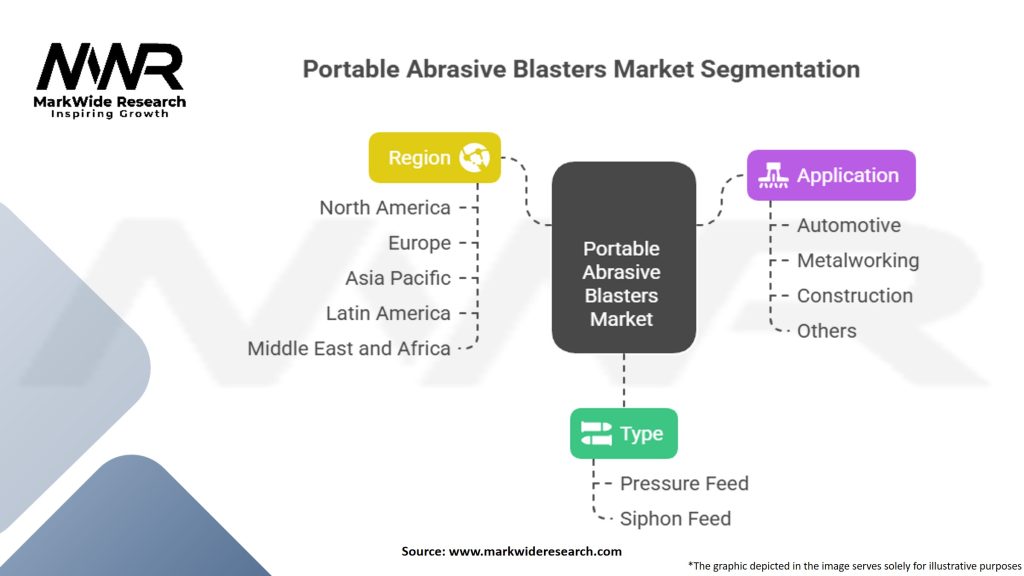 MWR
MarkWide Research
Inspiring Growth

Portable Abrasive Blasters Market Segmentation

Region
North America
Europe
Asia Pacific
Latin America
Middle East and Africa

Portable Abrasive Blasters Market

Application
Automotive
Metalworking
Construction
Others

Type
Pressure Feed
Siphon Feed

Source: www.markwideresearch.com

*The graphic depicted in the image serves solely for illustrative purposes